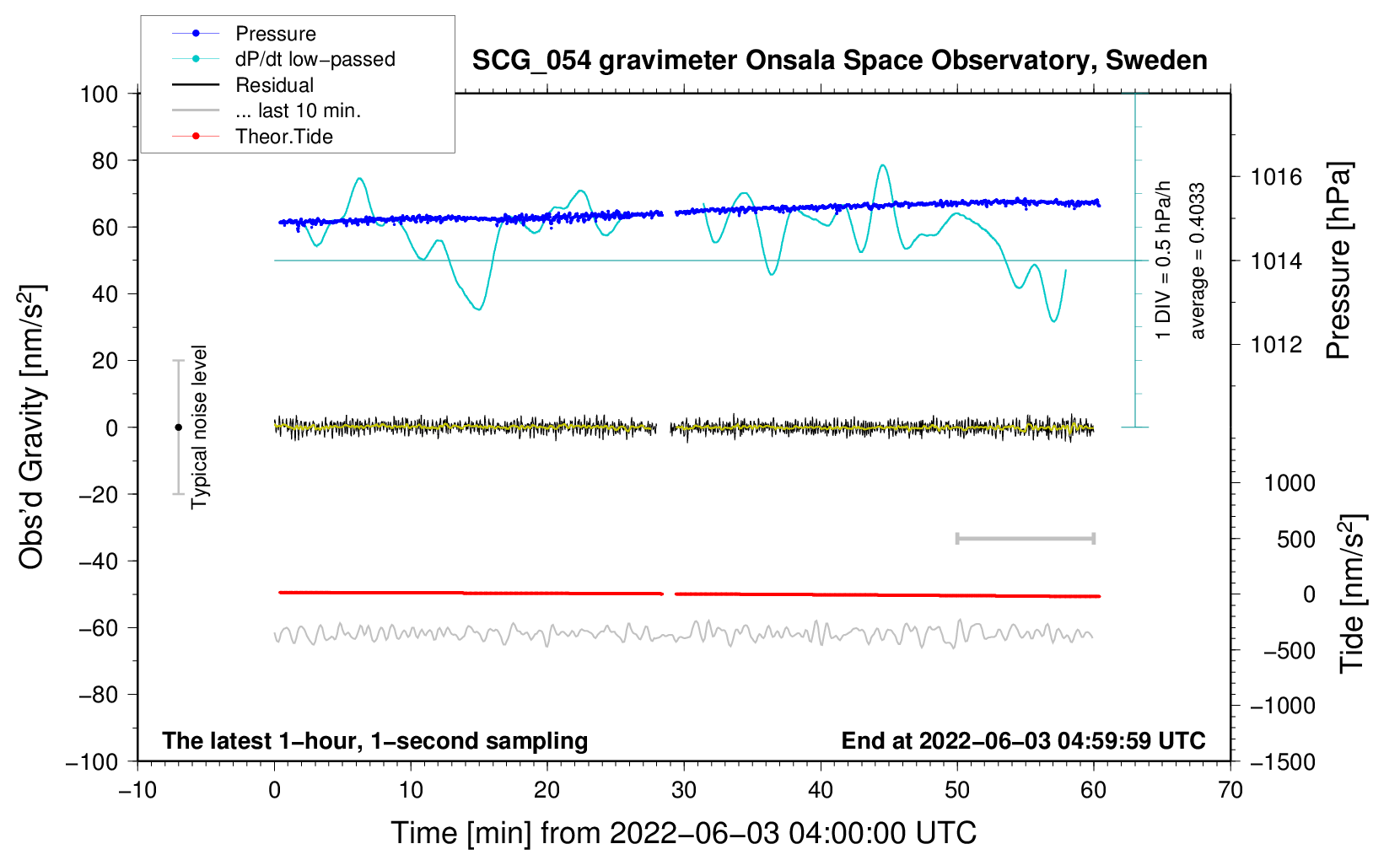 Pressure
dP/dt low−passed
Residual
... last 10 min.
Theor.Tide

SCG_054 gravimeter Onsala Space Observatory, Sweden

100
80
60
40
20
0
−20
−40
−60
−80
−100

Obs'd Gravity [nm/s$^2$]

Typical noise level

1 DIV = 0.5 hPa/h
average = 0.4033

1016
1014
1012

Pressure [hPa]

1000
500
0
−500
−1000
−1500

Tide [nm/s$^2$]

The latest 1−hour, 1−second sampling
End at 2022−06−03 04:59:59 UTC

−10
0
10
20
30
40
50
60
70

Time [min] from 2022−06−03 04:00:00 UTC